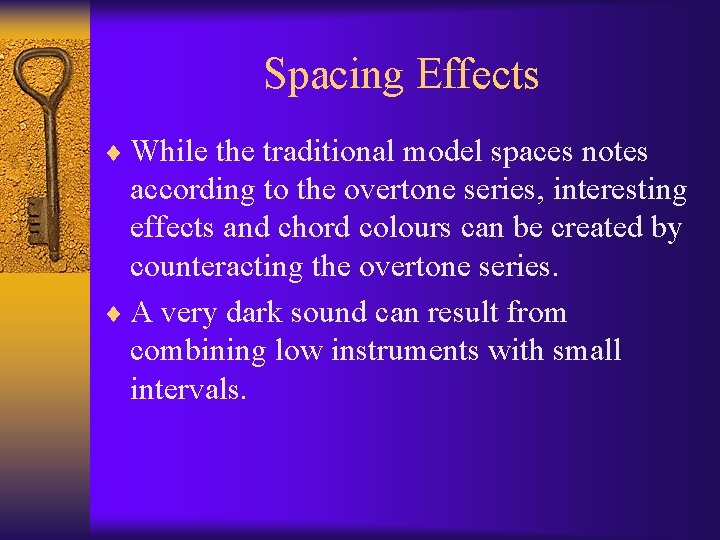 Spacing Effects

♦ While the traditional model spaces notes according to the overtone series, interesting effects and chord colours can be created by counteracting the overtone series.

♦ A very dark sound can result from combining low instruments with small intervals.